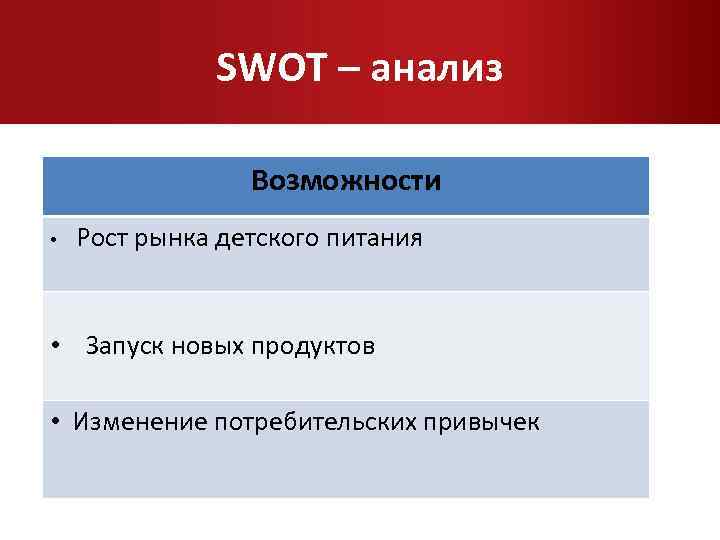 SWOT – анализ

| Возможности |
|---|
| • Рост рынка детского питания |
| • Запуск новых продуктов |
| • Изменение потребительских привычек |